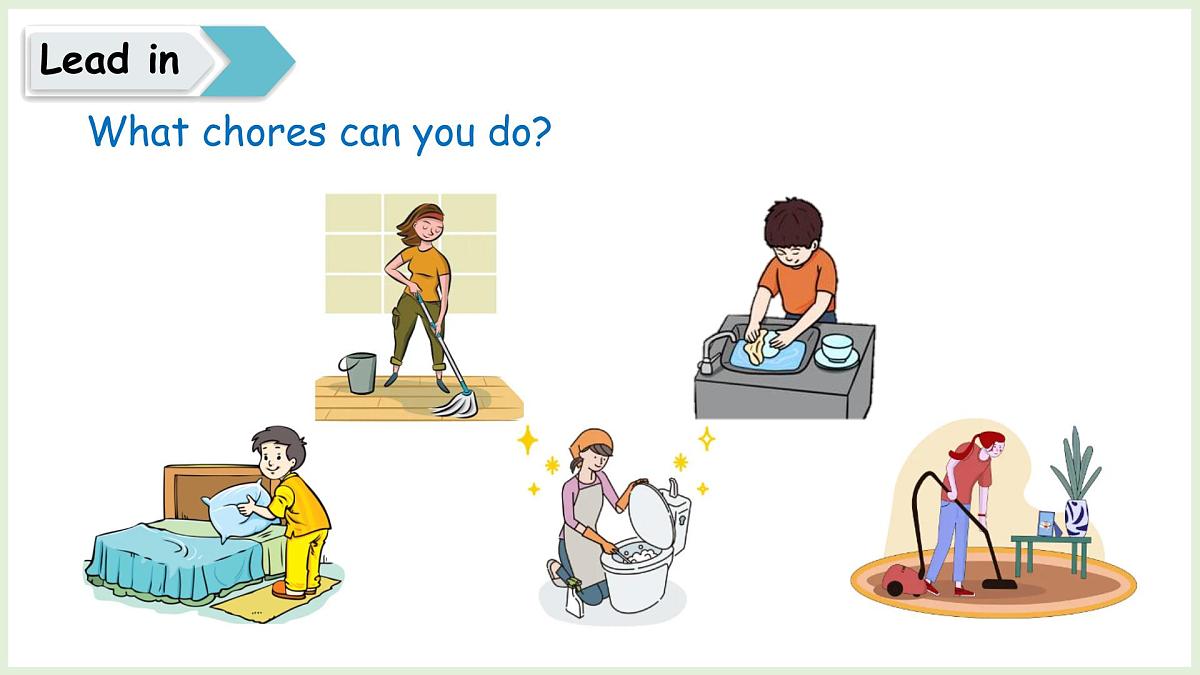 Lead in

What chores can you do?